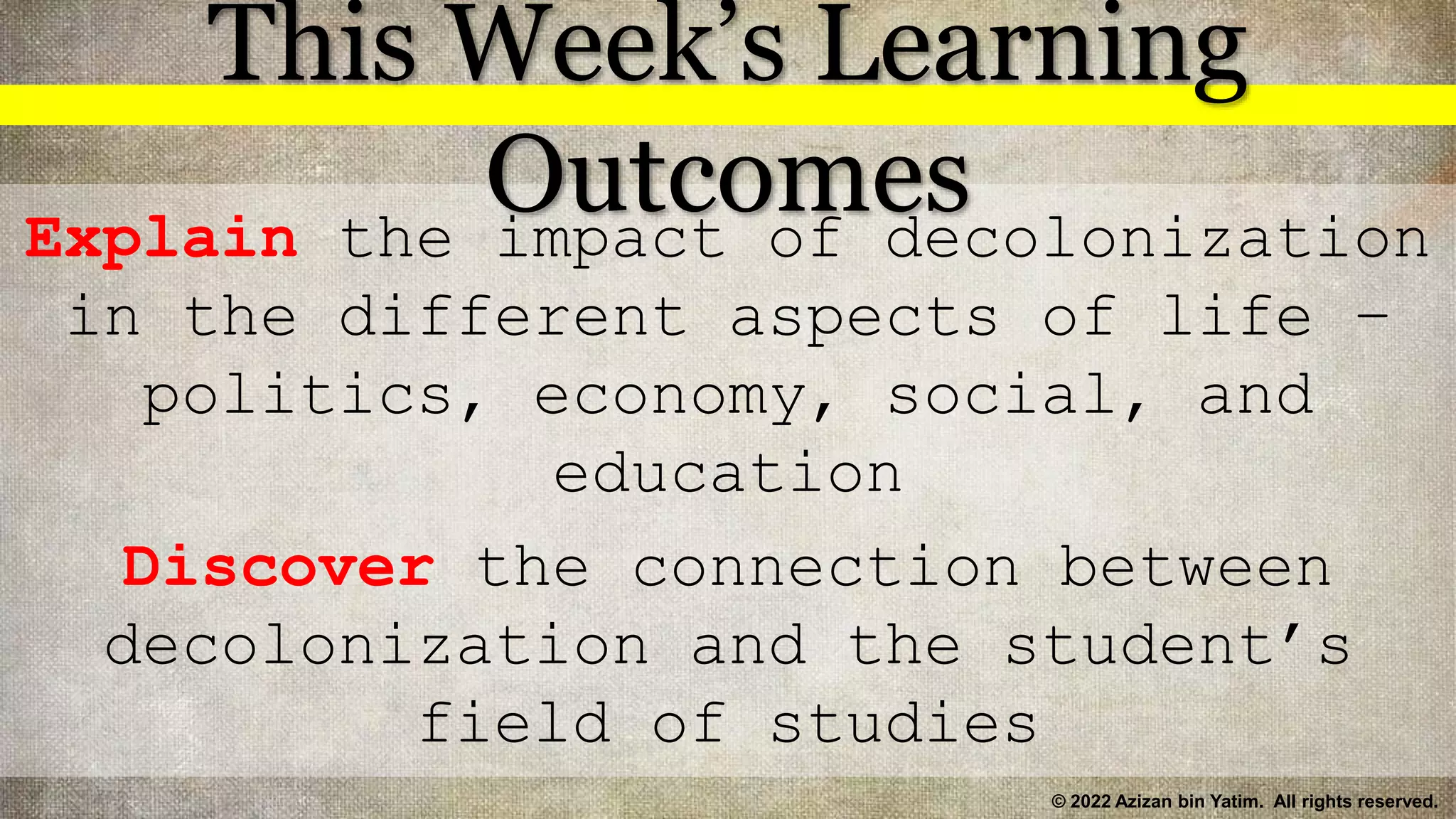 This Week's Learning Outcomes

Explain the impact of decolonization in the different aspects of life – politics, economy, social, and education

Discover the connection between decolonization and the student's field of studies

© 2022 Azizan bin Yatim. All rights reserved.